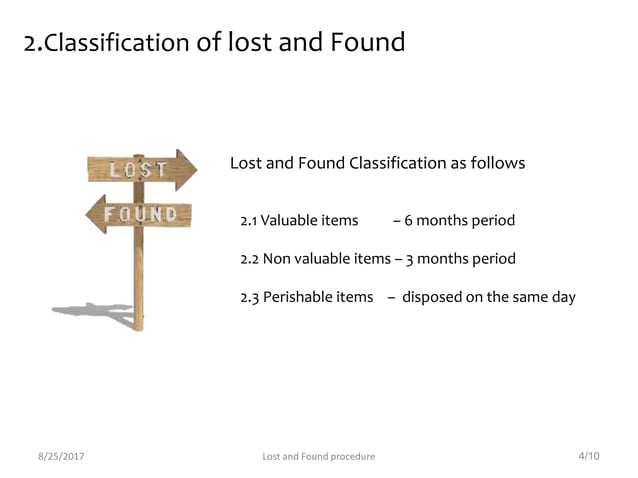 2.Classification of lost and Found

LOST

FOUND

Lost and Found Classification as follows

2.1 Valuable items – 6 months period

2.2 Non valuable items – 3 months period

2.3 Perishable items – disposed on the same day

8/25/2017

Lost and Found procedure

4/10